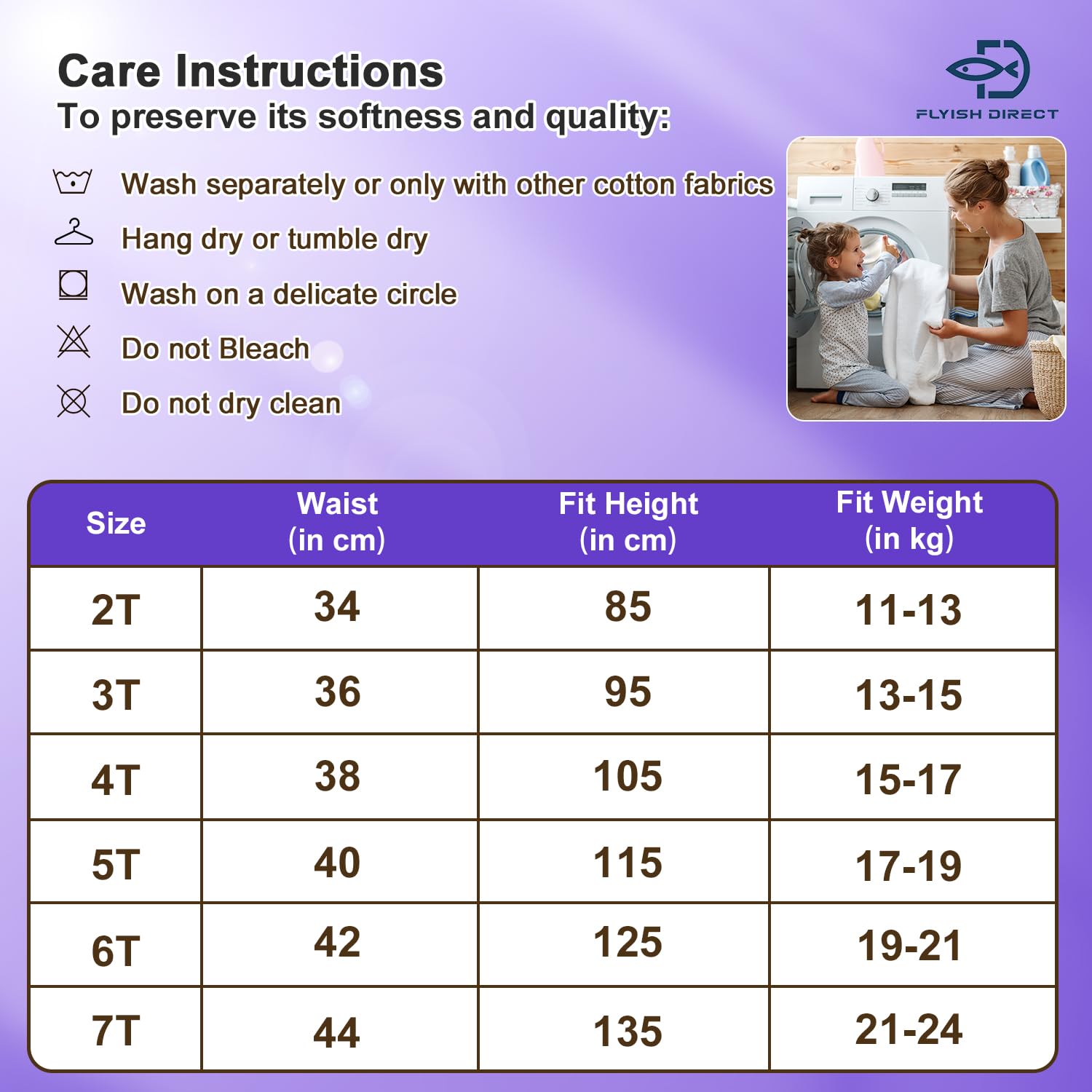 Care Instructions
To preserve its softness and quality:

FLYISH DIRECT

Wash separately or only with other cotton fabrics

Hang dry or tumble dry

Wash on a delicate circle

Do not Bleach

Do not dry clean

| Size | Waist (in cm) | Fit Height (in cm) | Fit Weight (in kg) |
|---|---|---|---|
| 2T | 34 | 85 | 11-13 |
| 3T | 36 | 95 | 13-15 |
| 4T | 38 | 105 | 15-17 |
| 5T | 40 | 115 | 17-19 |
| 6T | 42 | 125 | 19-21 |
| 7T | 44 | 135 | 21-24 |